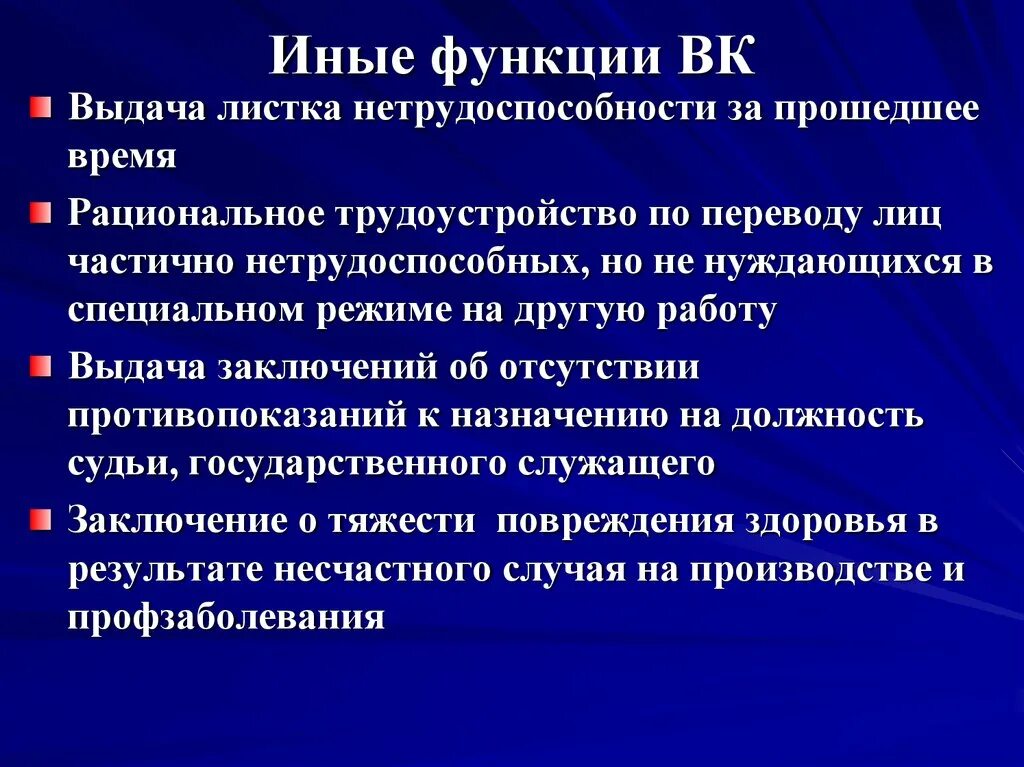 Иные функции ВК

Выдача листка нетрудоспособности за прошедшее время

Рациональное трудоустройство по переводу лиц частично нетрудоспособных, но не нуждающихся в специальном режиме на другую работу

Выдача заключений об отсутствии противопоказаний к назначению на должность судьи, государственного служащего

Заключение о тяжести повреждения здоровья в результате несчастного случая на производстве и профзаболевания